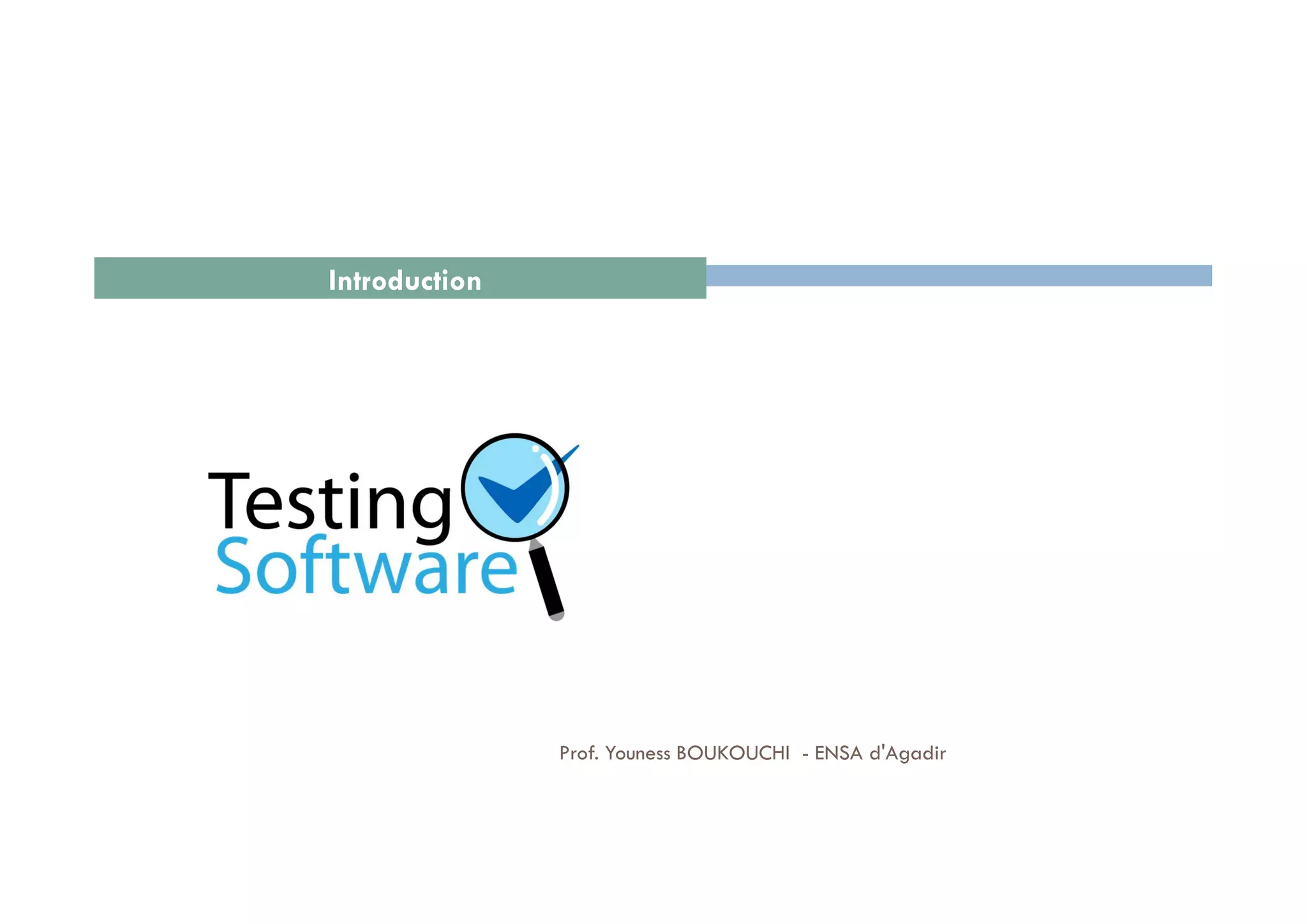 Introduction

Testing
Software

Prof. Youness BOUKOUCHI - ENSA d'Agadir